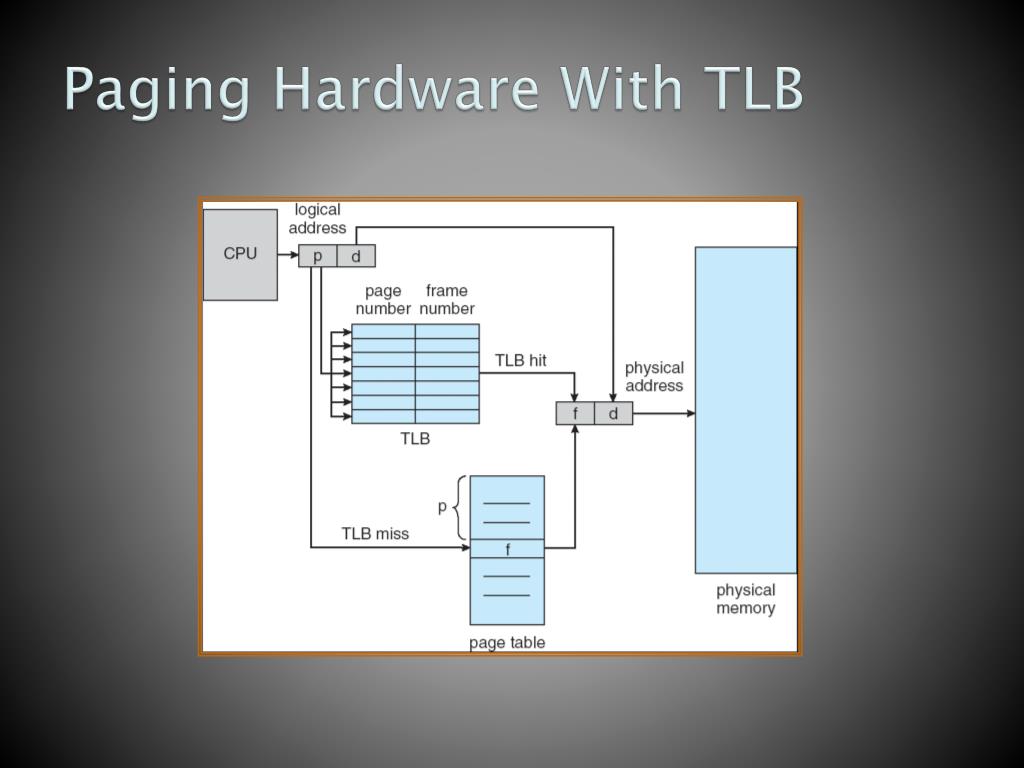 Paging Hardware With TLB

CPU

logical address

p d

page number

frame number

TLB hit

physical address

f d

TLB

p

TLB miss

f

page table

physical memory